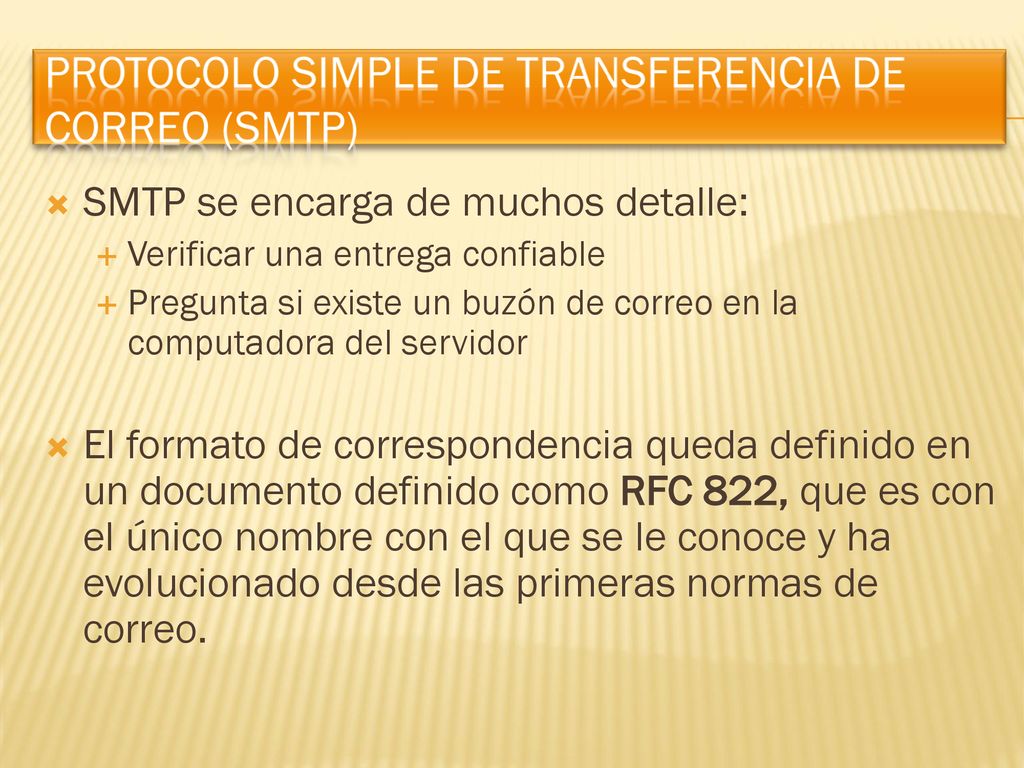 PROTOCOLO SIMPLE DE TRANSFERENCIA DE CORREO (SMTP)

SMTP se encarga de muchos detalle:
Verificar una entrega confiable
Pregunta si existe un buzón de correo en la computadora del servidor

El formato de correspondencia queda definido en un documento definido como RFC 822, que es con el único nombre con el que se le conoce y ha evolucionado desde las primeras normas de correo.